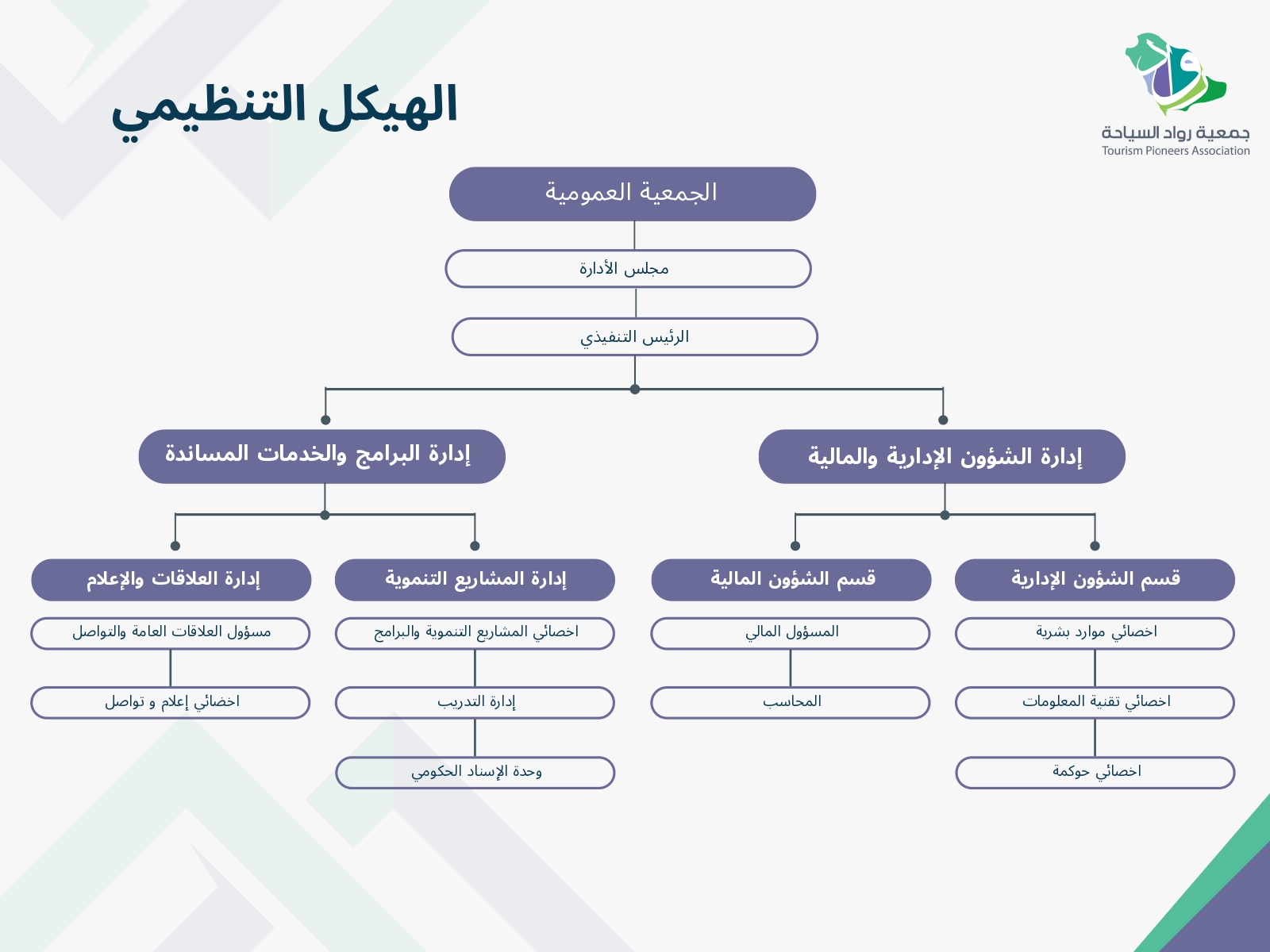 جمعية رواد السياحة
Tourism Pioneers Association

الهيكل التنظيمي

الجمعية العمومية

مجلس الأدارة

الرئيس التنفيذي

إدارة الشؤون الإدارية والمالية

إدارة البرامج والخدمات المساندة

قسم الشؤون الإدارية

اخصائي موارد بشرية

اخصائي تقنية المعلومات

اخصائي حوكمة

قسم الشؤون المالية

المسؤول المالي

المحاسب

إدارة المشاريع التنموية

اخصائي المشاريع التنموية والبرامج

إدارة التدريب

وحدة الإسناد الحكومي

إدارة العلاقات والإعلام

مسؤول العلاقات العامة والتواصل

اخضائي إعلام و تواصل